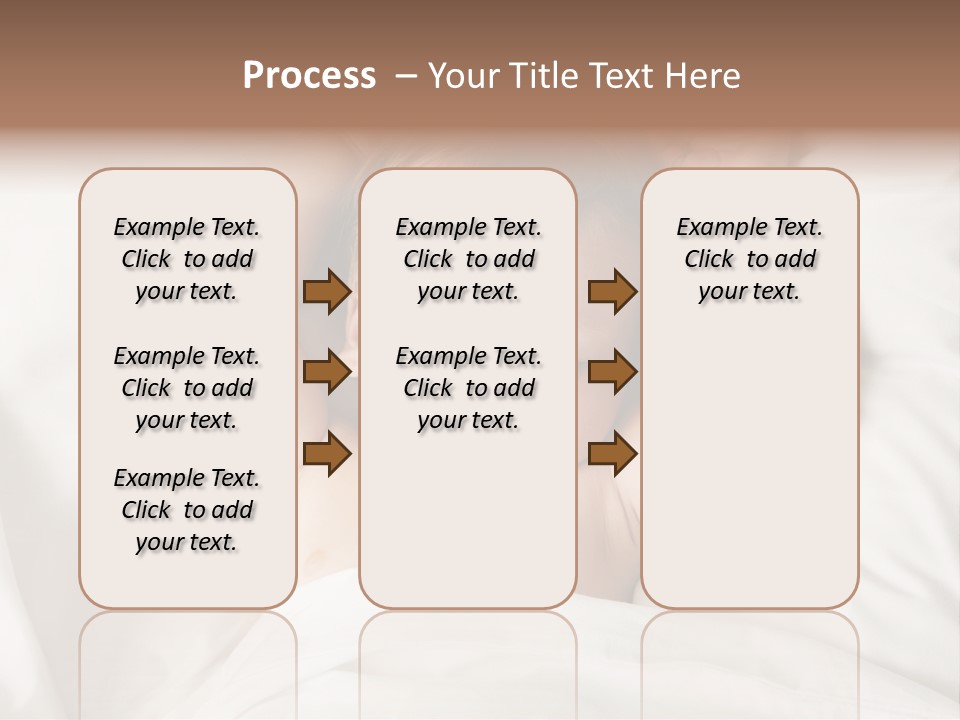 Process – Your Title Text Here

Example Text. Click to add your text.

Example Text. Click to add your text.

Example Text. Click to add your text.

Example Text. Click to add your text.

Example Text. Click to add your text.

Example Text. Click to add your text.